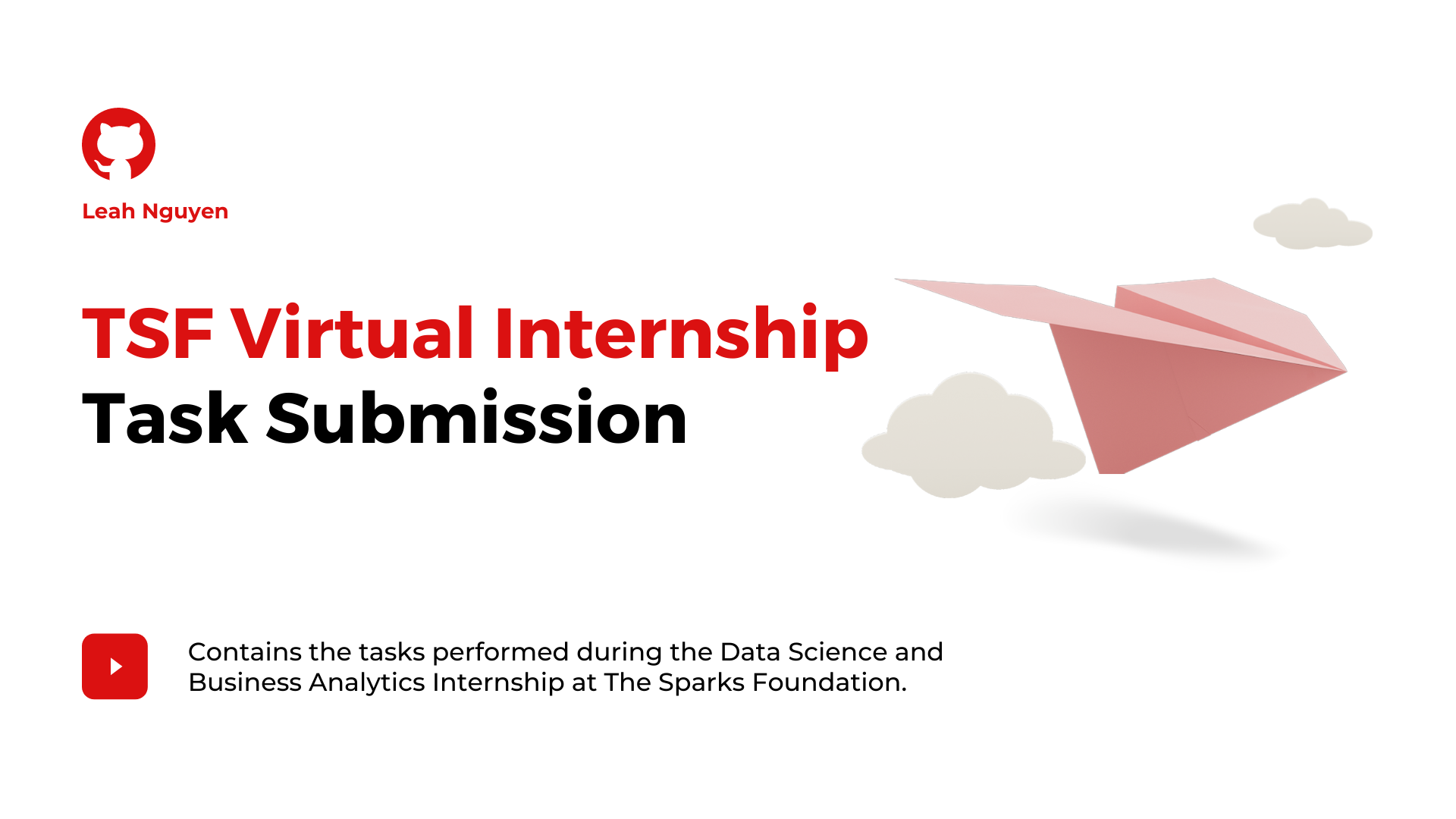 Leah Nguyen

TSF Virtual Internship
Task Submission

Contains the tasks performed during the Data Science and Business Analytics Internship at The Sparks Foundation.